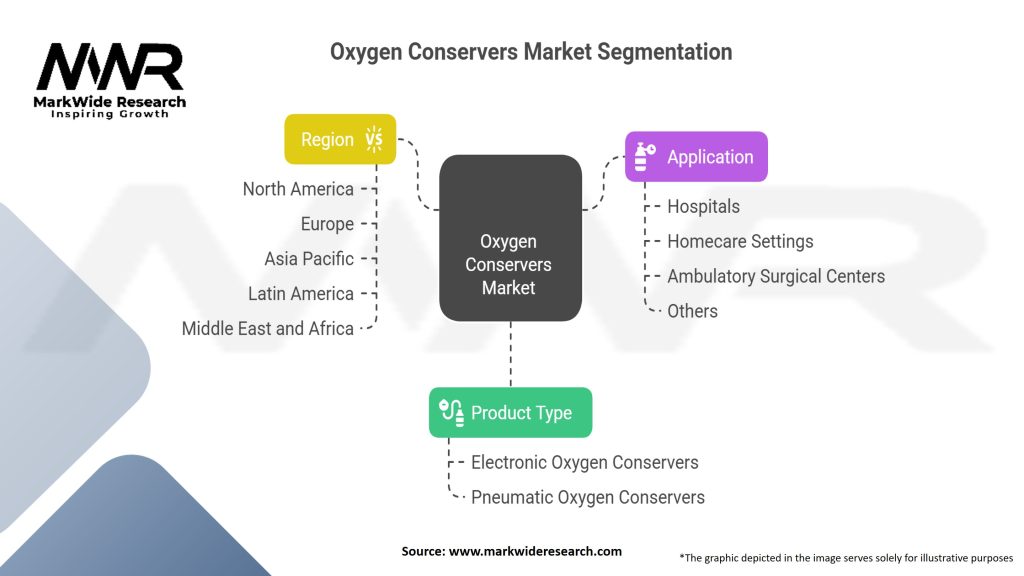 MWR
MarkWide Research
Inspiring Growth

Oxygen Conservers Market Segmentation

Region

North America
Europe
Asia Pacific
Latin America
Middle East and Africa

Oxygen Conservers Market

Application

Hospitals
Homecare Settings
Ambulatory Surgical Centers
Others

Product Type

Electronic Oxygen Conservers
Pneumatic Oxygen Conservers

Source: www.markwideresearch.com

*The graphic depicted in the image serves solely for illustrative purposes